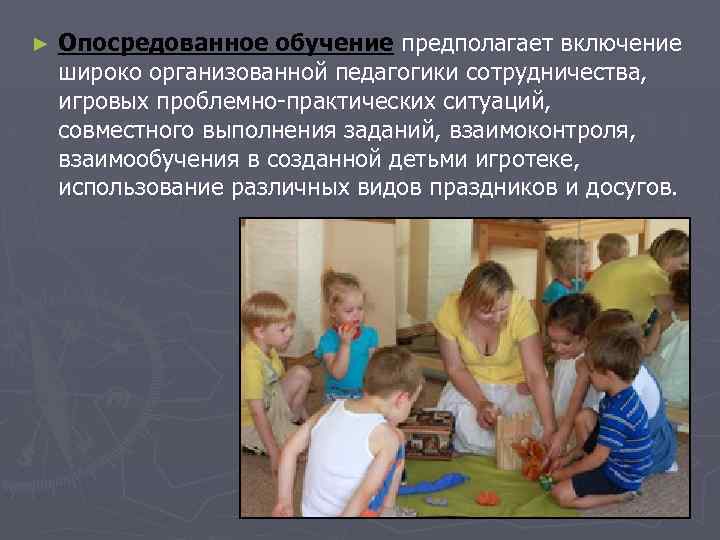 ► Опосредованное обучение предполагает включение широко организованной педагогики сотрудничества, игровых проблемно-практических ситуаций, совместного выполнения заданий, взаимоконтроля, взаимообучения в созданной детьми игротеке, использование различных видов праздников и досугов.